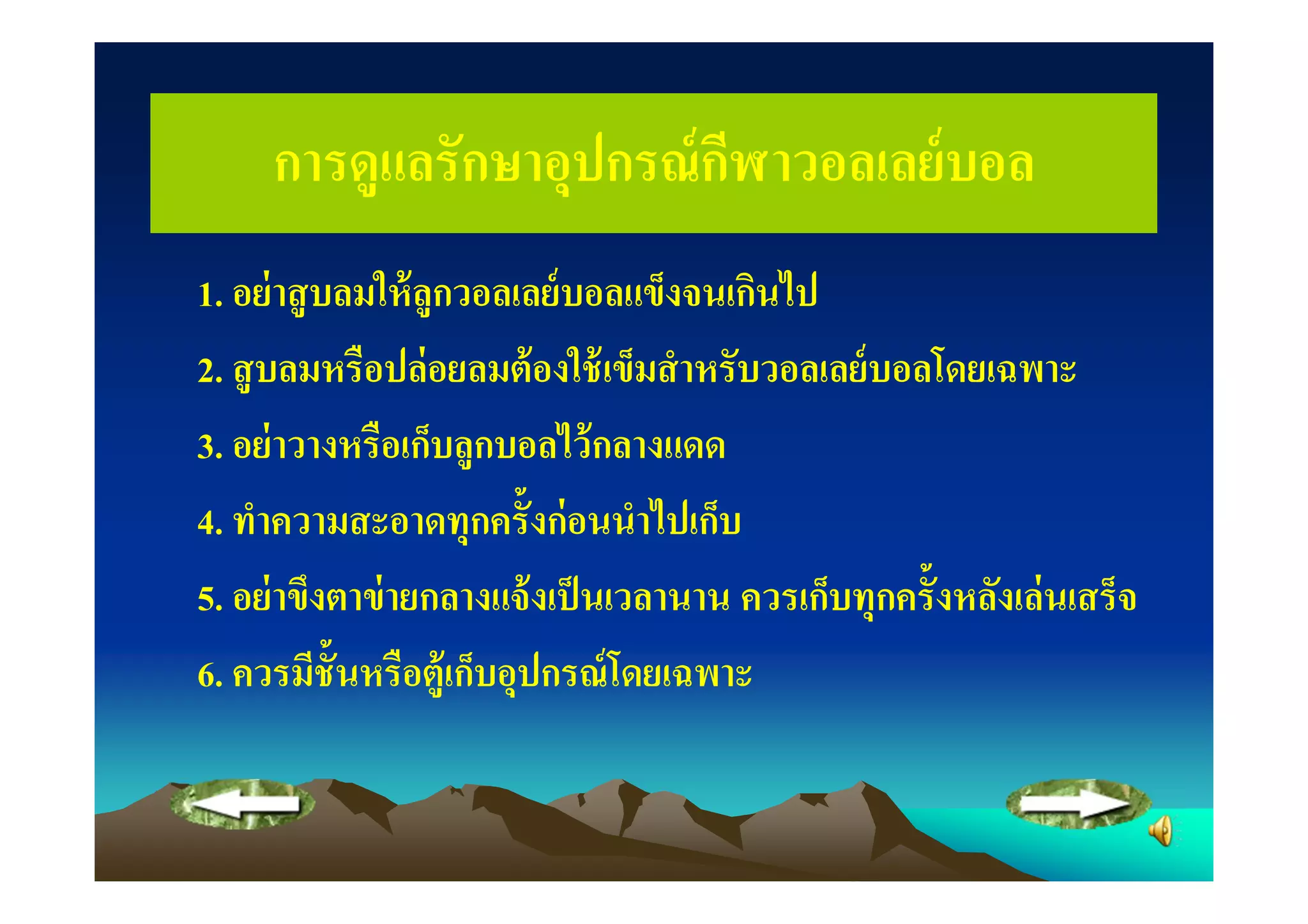 การดูแลรักษาอุปกรณ์กีฬาวอลเลย์บอล

1. อย่าสูบลมให้ลูกวอลเลย์บอลแข็งจนเกินไป

2. สูบลมหรือปล่อยลมต้องใช้เข็มสำหรับวอลเลย์บอลโดยเฉพาะ

3. อย่าวางหรือเก็บลูกบอลไว้กลางแดด

4. ทำความสะอาดทุกครั้งก่อนนำไปเก็บ

5. อย่าขึงตาข่ายกลางแจ้งเป็นเวลานาน ควรเก็บทุกครั้งหลังเล่นเสร็จ

6. ควรมีชั้นหรือตู้เก็บอุปกรณ์โดยเฉพาะ